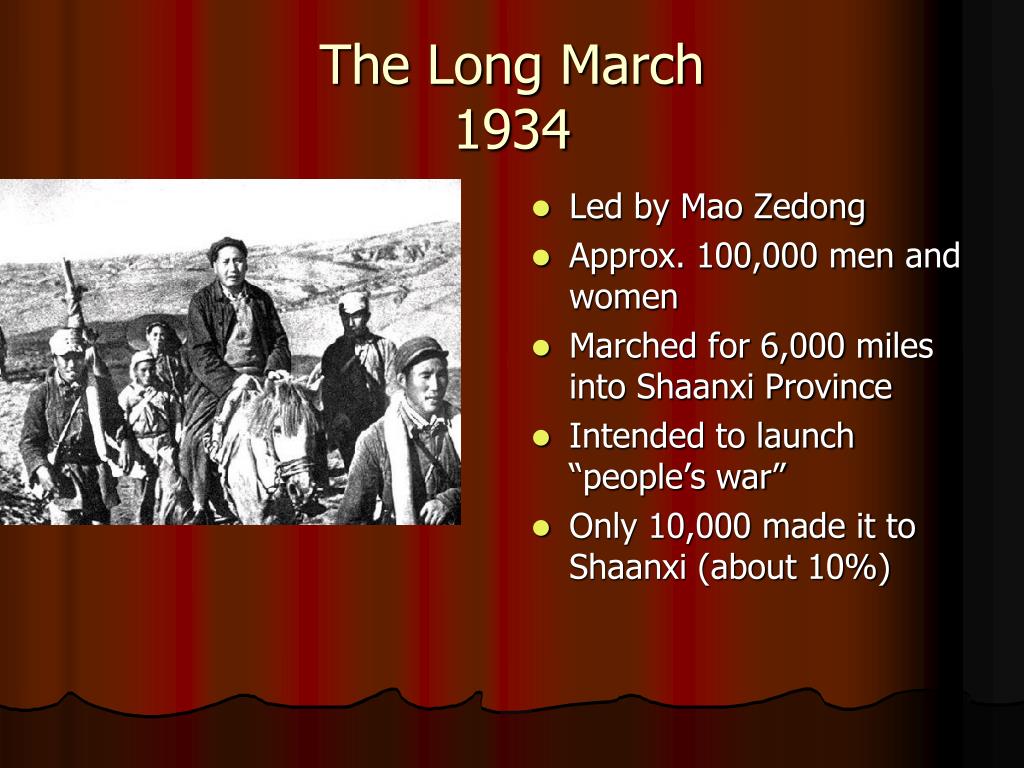 The Long March
1934

- Led by Mao Zedong
- Approx. 100,000 men and women
- Marched for 6,000 miles into Shaanxi Province
- Intended to launch “people’s war”
- Only 10,000 made it to Shaanxi (about 10%)